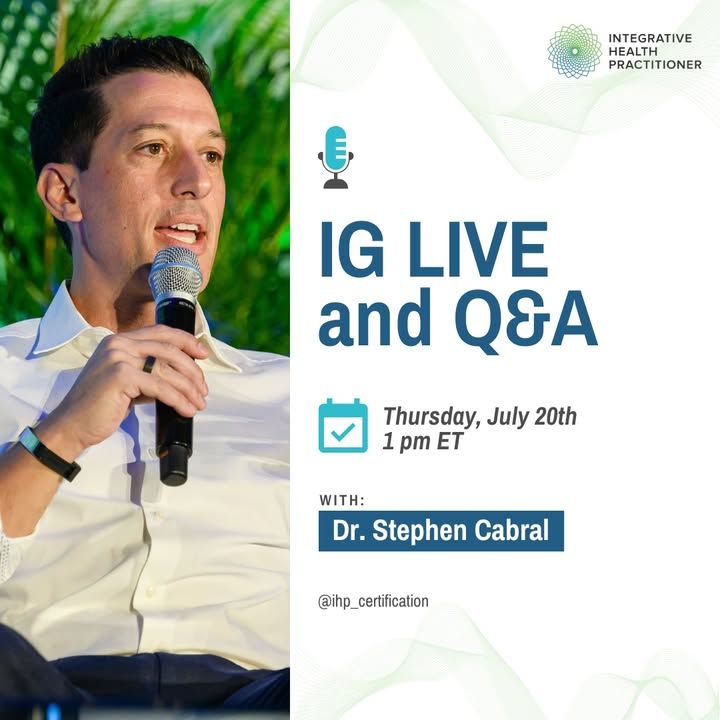 INTEGRATIVE HEALTH PRACTITIONER

IG LIVE and Q&A

Thursday, July 20th
1 pm ET

WITH:
Dr. Stephen Cabral

@ihp_certification